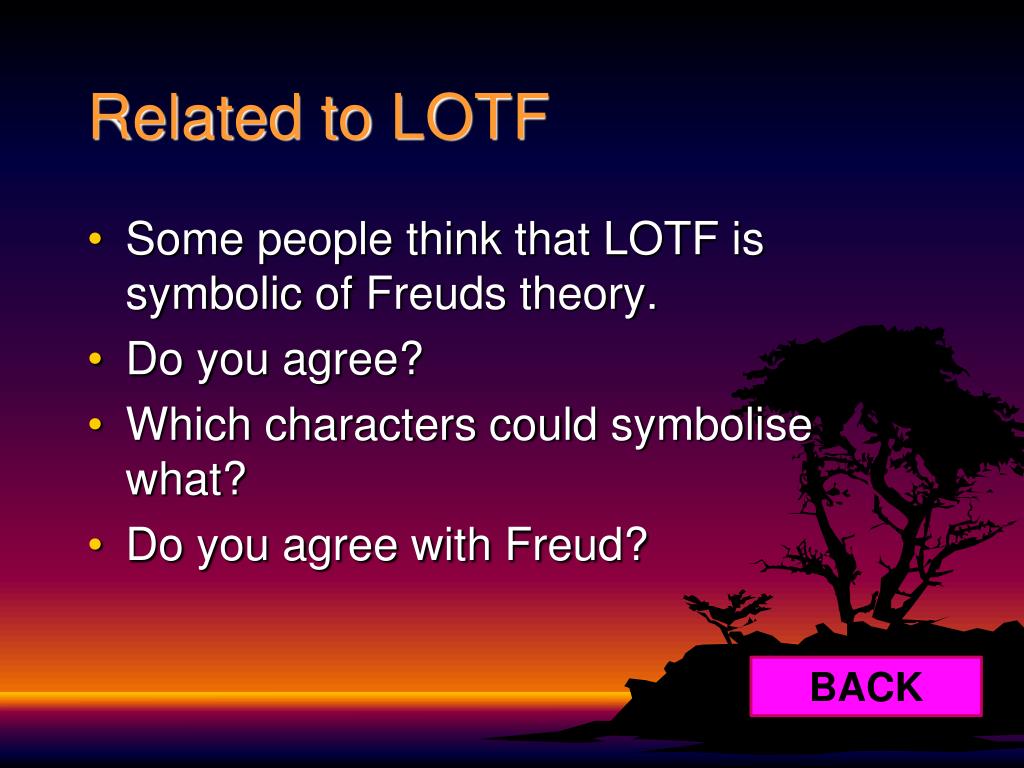 Related to LOTF

• Some people think that LOTF is symbolic of Freuds theory.
• Do you agree?
• Which characters could symbolise what?
• Do you agree with Freud?

BACK